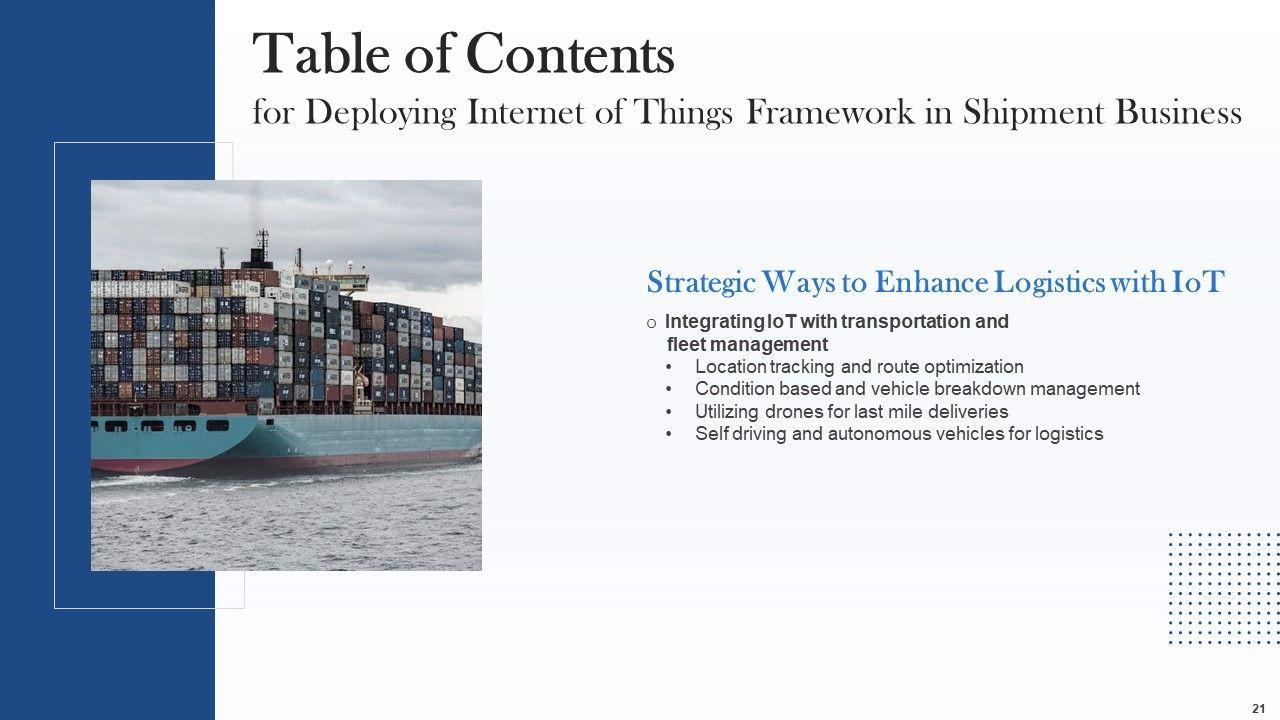 Table of Contents
for Deploying Internet of Things Framework in Shipment Business

Strategic Ways to Enhance Logistics with IoT

o Integrating IoT with transportation and fleet management
• Location tracking and route optimization
• Condition based and vehicle breakdown management
• Utilizing drones for last mile deliveries
• Self driving and autonomous vehicles for logistics

21